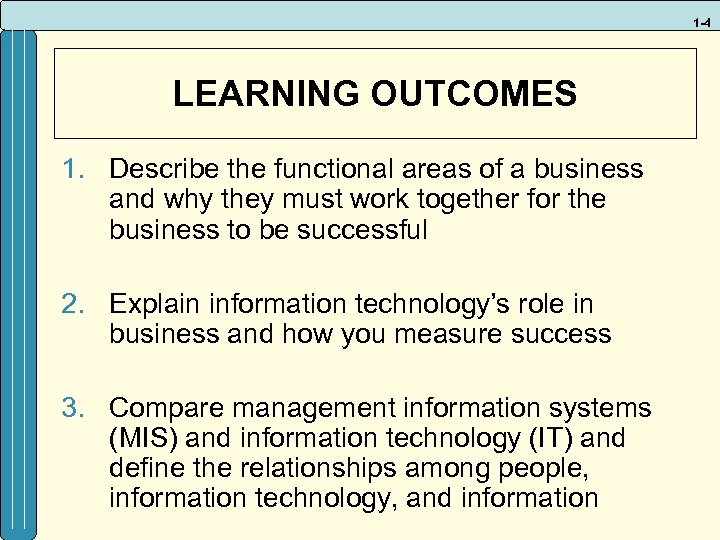 1-4

LEARNING OUTCOMES

1. Describe the functional areas of a business and why they must work together for the business to be successful

2. Explain information technology's role in business and how you measure success

3. Compare management information systems (MIS) and information technology (IT) and define the relationships among people, information technology, and information